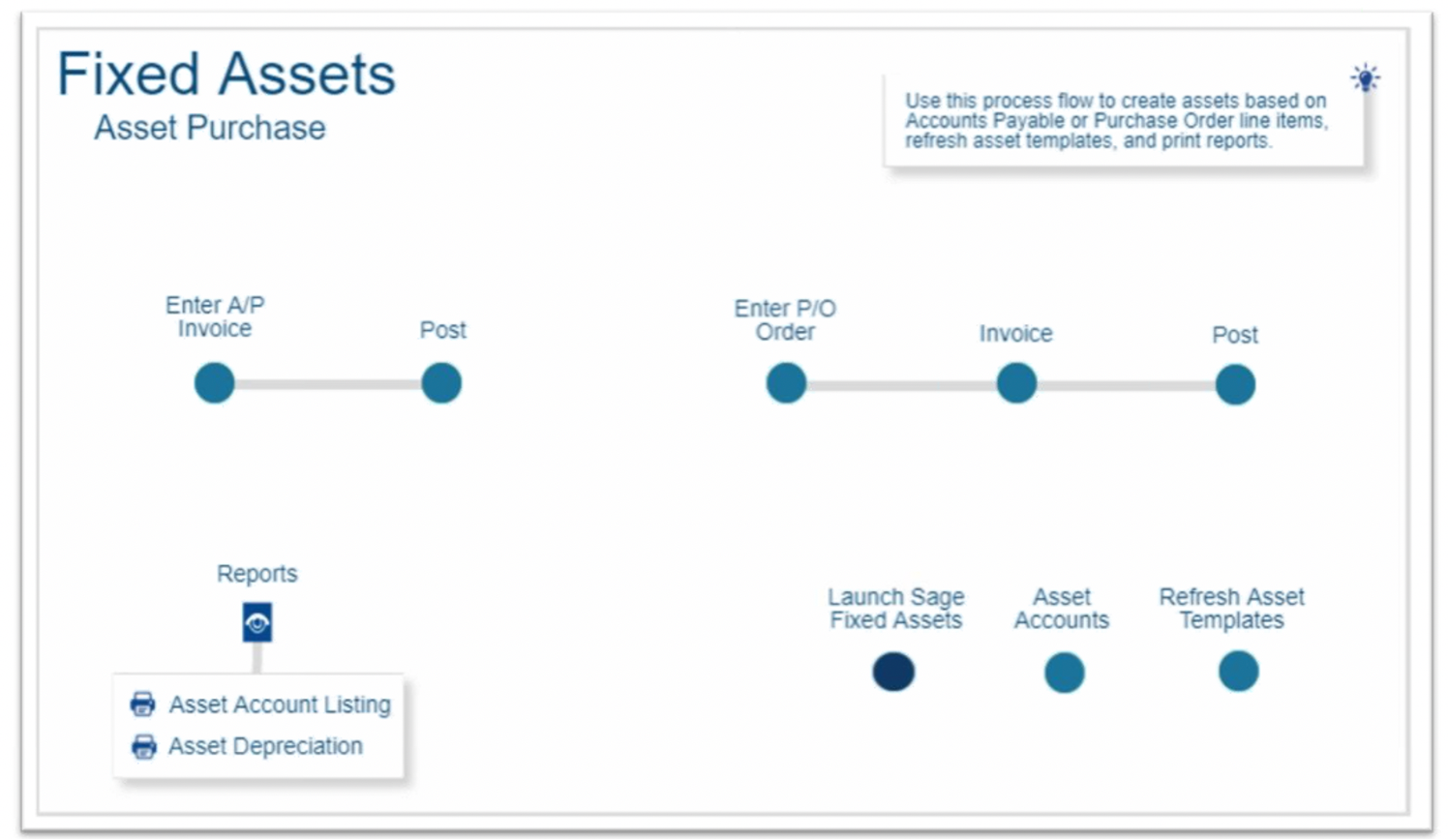 Fixed Assets
Asset Purchase

Use this process flow to create assets based on Accounts Payable or Purchase Order line items, refresh asset templates, and print reports.

Enter A/P Invoice

Post

Enter P/O Order

Invoice

Post

Reports

Asset Account Listing
Asset Depreciation

Launch Sage Fixed Assets

Asset Accounts

Refresh Asset Templates